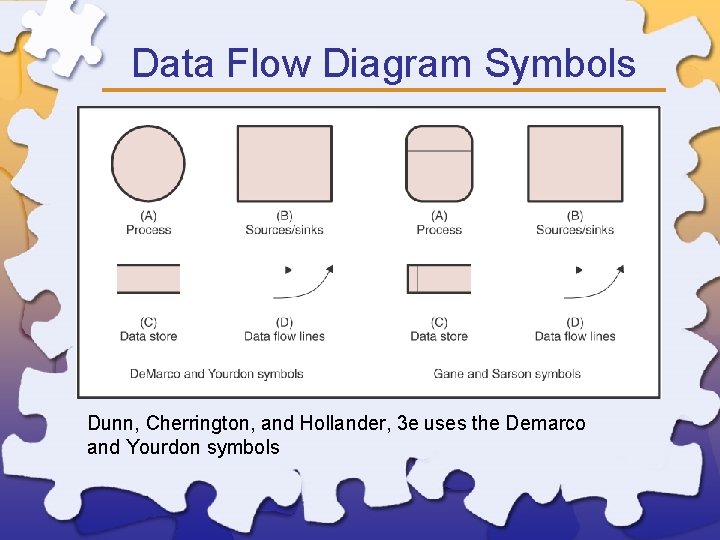 Data Flow Diagram Symbols

(A)
Process

(B)
Sources/sinks

(C)
Data store

(D)
Data flow lines

DeMarco and Yourdon symbols

(A)
Process

(B)
Sources/sinks

(C)
Data store

(D)
Data flow lines

Gane and Sarson symbols

Dunn, Cherrington, and Hollander, 3e uses the Demarco and Yourdon symbols